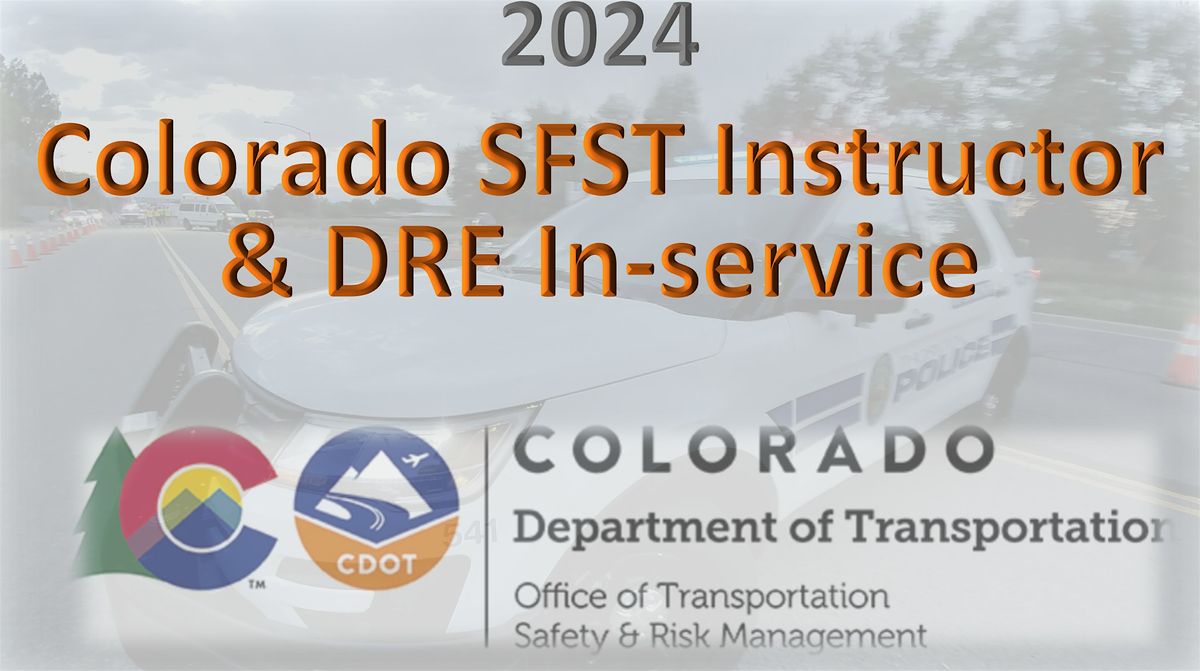 2024

Colorado SFST Instructor & DRE In-service

POLICE

CDOT

COLORADO

Department of Transportation

Office of Transportation Safety & Risk Management